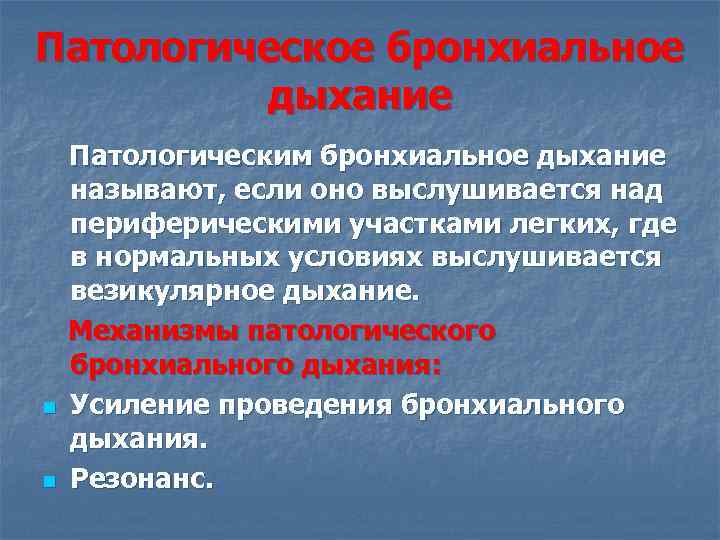 Патологическое бронхиальное дыхание

Патологическим бронхиальное дыхание называют, если оно выслушивается над периферическими участками легких, где в нормальных условиях выслушивается везикулярное дыхание.

Механизмы патологического бронхиального дыхания:

- Усиление проведения бронхиального дыхания.
- Резонанс.